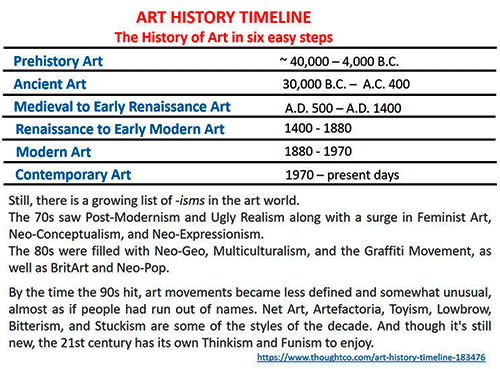 ART HISTORY TIMELINE
The History of Art in six easy steps

| | |
|---|---|
| Prehistory Art | ~ 40,000 – 4,000 B.C. |
| Ancient Art | 30,000 B.C. – A.C. 400 |
| Medieval to Early Renaissance Art | A.D. 500 – A.D. 1400 |
| Renaissance to Early Modern Art | 1400 - 1880 |
| Modern Art | 1880 - 1970 |
| Contemporary Art | 1970 – present days |

Still, there is a growing list of -isms in the art world.
The 70s saw Post-Modernism and Ugly Realism along with a surge in Feminist Art, Neo-Conceptualism, and Neo-Expressionism.
The 80s were filled with Neo-Geo, Multiculturalism, and the Graffiti Movement, as well as BritArt and Neo-Pop.

By the time the 90s hit, art movements became less defined and somewhat unusual, almost as if people had run out of names. Net Art, Artefactoria, Toyism, Lowbrow, Bitterism, and Stuckism are some of the styles of the decade. And though it's still new, the 21st century has its own Thinkism and Funism to enjoy.

https://www.thoughtco.com/art-history-timeline-183476